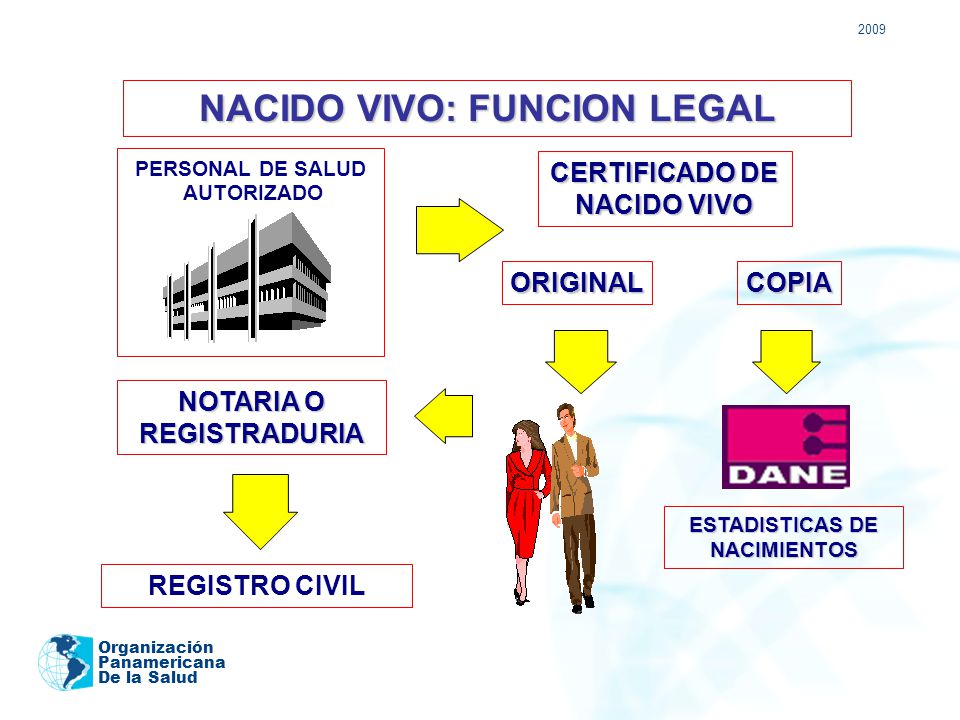 2009

NACIDO VIVO: FUNCION LEGAL

PERSONAL DE SALUD AUTORIZADO

CERTIFICADO DE NACIDO VIVO

ORIGINAL

COPIA

NOTARIA O REGISTRADURIA

DANE

ESTADISTICAS DE NACIMIENTOS

REGISTRO CIVIL

Organización Panamericana De la Salud